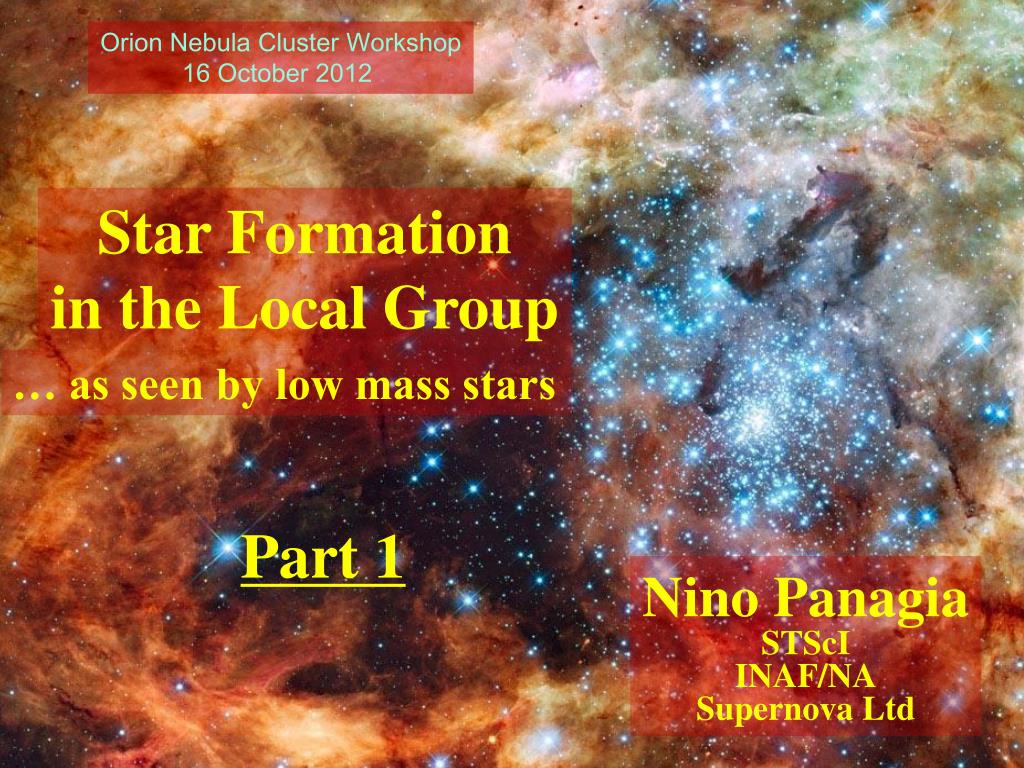 Orion Nebula Cluster Workshop
16 October 2012

Star Formation
in the Local Group
… as seen by low mass stars

Part 1

Nino Panagia
STScI
INAF/NA
Supernova Ltd